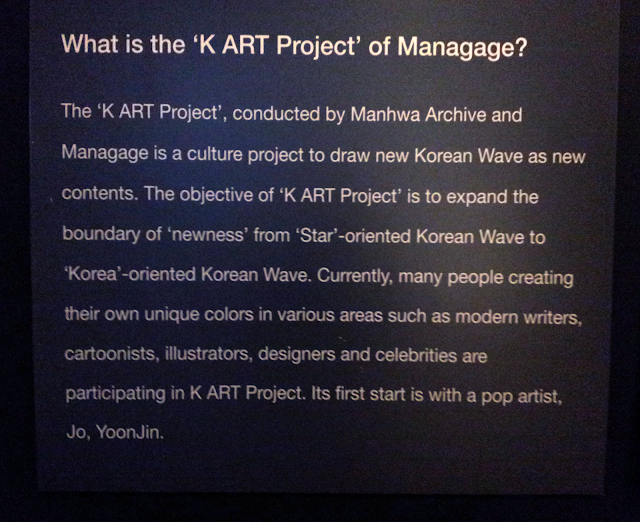 What is the ‘K ART Project’ of Managage?

The ‘K ART Project’, conducted by Manhwa Archive and Managage is a culture project to draw new Korean Wave as new contents. The objective of ‘K ART Project’ is to expand the boundary of ‘newness’ from ‘Star’-oriented Korean Wave to ‘Korea’-oriented Korean Wave. Currently, many people creating their own unique colors in various areas such as modern writers, cartoonists, illustrators, designers and celebrities are participating in K ART Project. Its first start is with a pop artist, Jo, YoonJin.